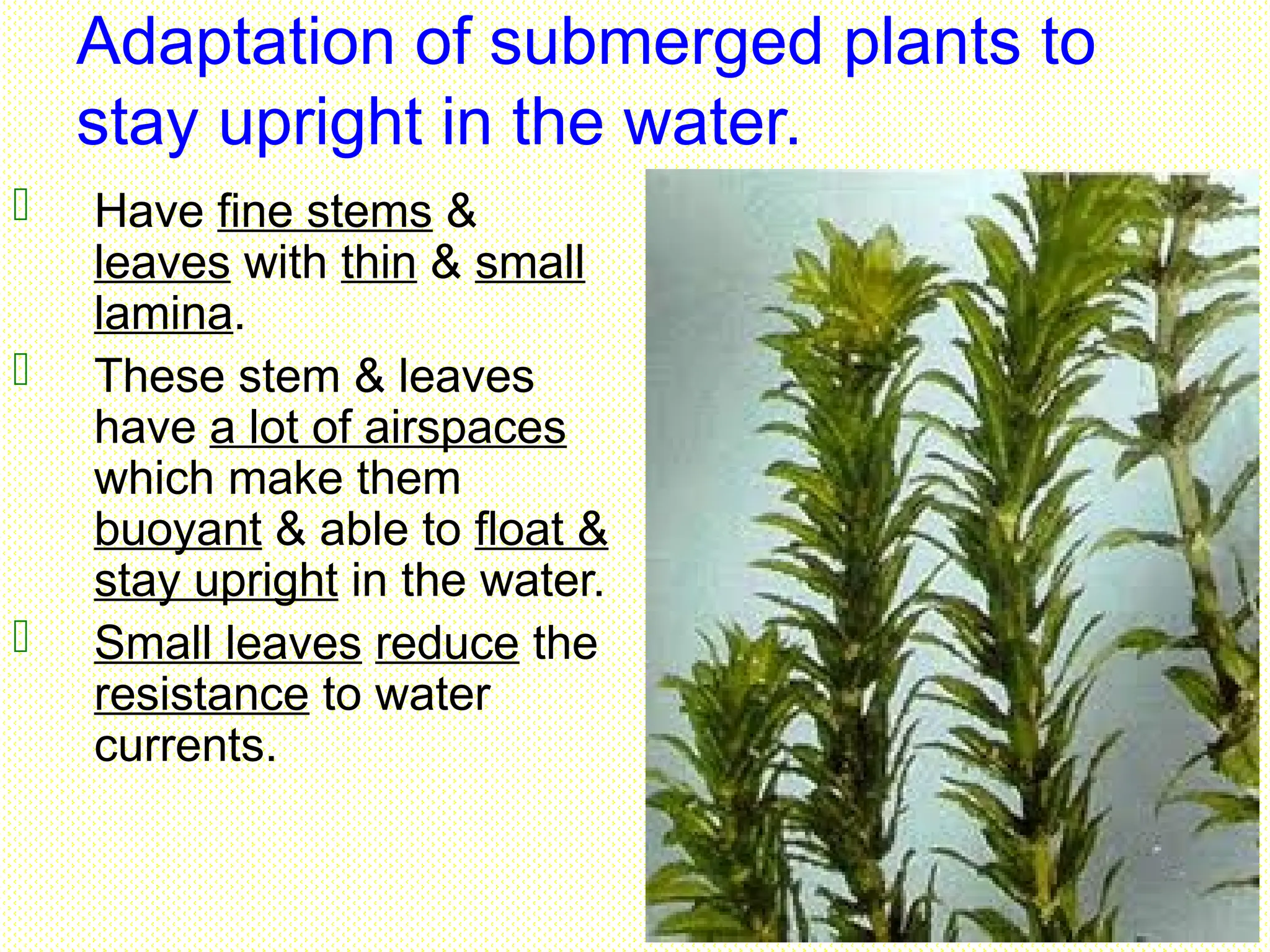 Adaptation of submerged plants to stay upright in the water.

Have fine stems & leaves with thin & small lamina.

These stem & leaves have a lot of airspaces which make them buoyant & able to float & stay upright in the water.

Small leaves reduce the resistance to water currents.